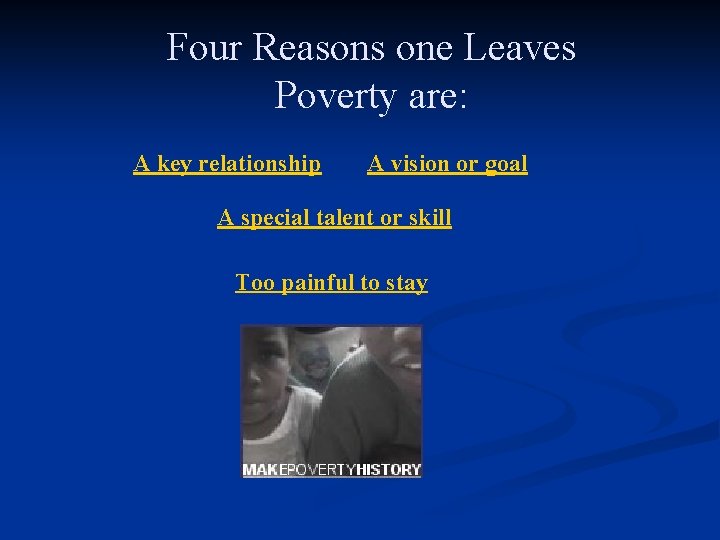 Four Reasons one Leaves Poverty are:

A key relationship

A vision or goal

A special talent or skill

Too painful to stay

MAKEPOVERTYHISTORY